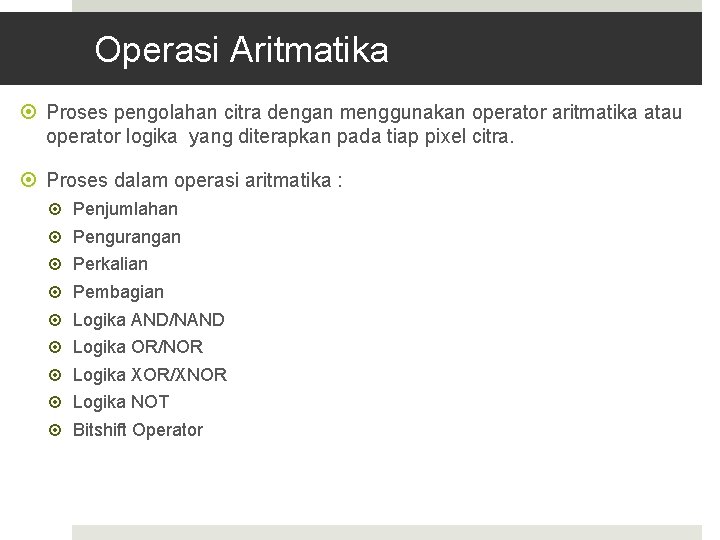 Operasi Aritmatika

Proses pengolahan citra dengan menggunakan operator aritmatika atau operator logika yang diterapkan pada tiap pixel citra.

Proses dalam operasi aritmatika :

Penjumlahan
Pengurangan
Perkalian
Pembagian
Logika AND/NAND
Logika OR/NOR
Logika XOR/XNOR
Logika NOT
Bitshift Operator